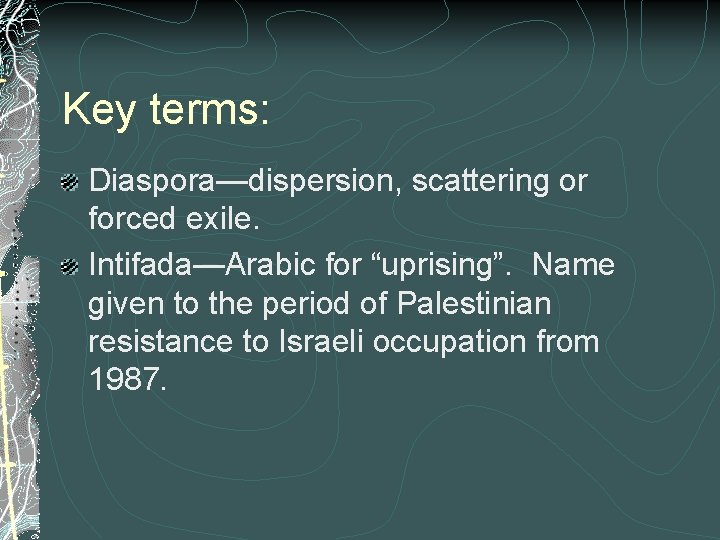 Key terms:

Diaspora—dispersion, scattering or forced exile.

Intifada—Arabic for “uprising”.  Name given to the period of Palestinian resistance to Israeli occupation from 1987.